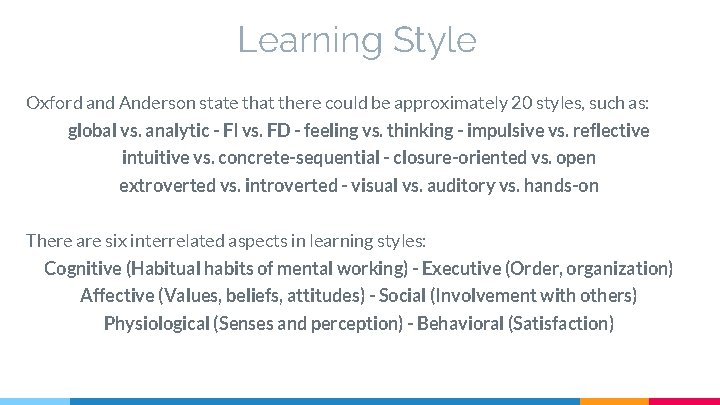 Learning Style

Oxford and Anderson state that there could be approximately 20 styles, such as:

global vs. analytic - FI vs. FD - feeling vs. thinking - impulsive vs. reflective
intuitive vs. concrete-sequential - closure-oriented vs. open
extroverted vs. introverted - visual vs. auditory vs. hands-on

There are six interrelated aspects in learning styles:

Cognitive (Habitual habits of mental working) - Executive (Order, organization)
Affective (Values, beliefs, attitudes) - Social (Involvement with others)
Physiological (Senses and perception) - Behavioral (Satisfaction)